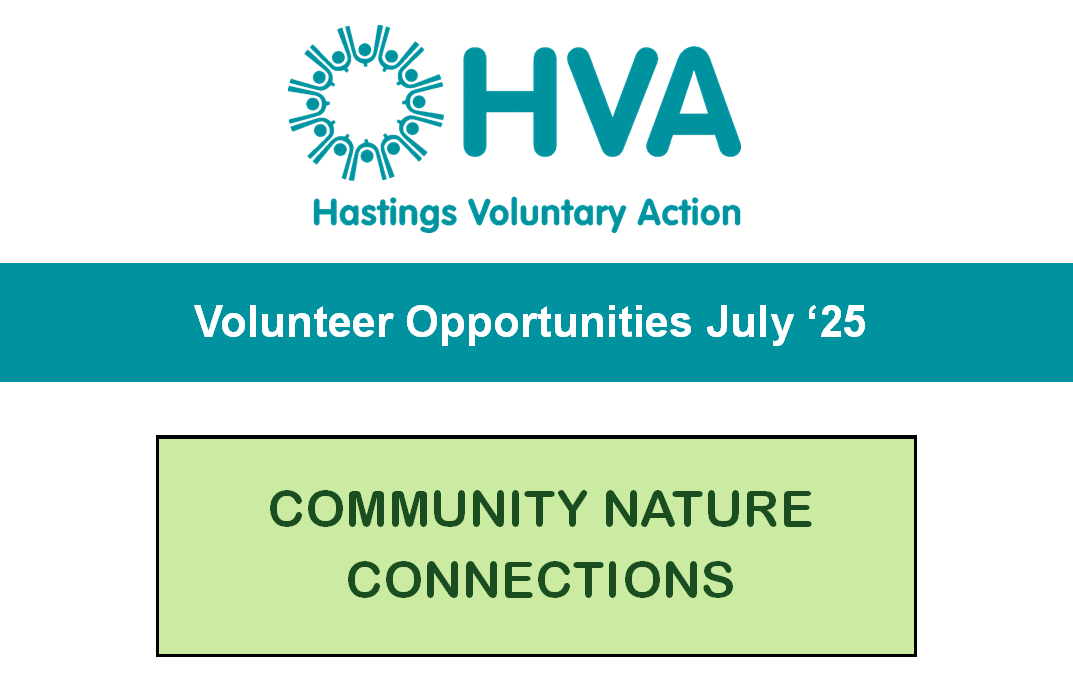 HVA

Hastings Voluntary Action

Volunteer Opportunities July ‘25

COMMUNITY NATURE CONNECTIONS